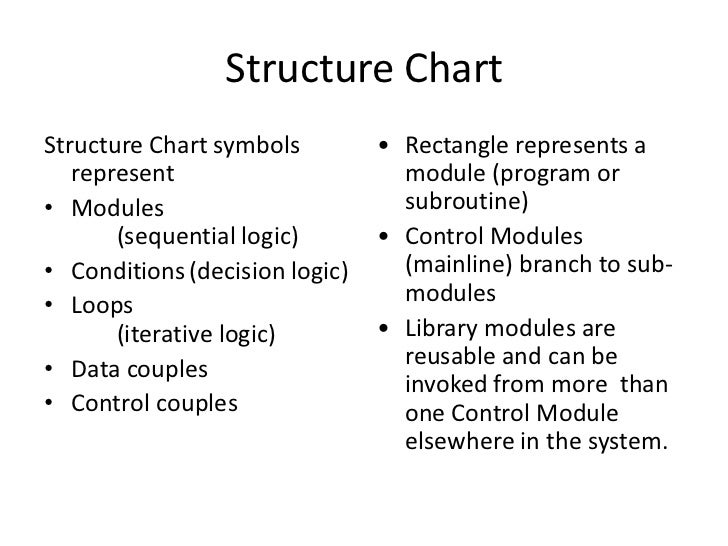 Structure Chart

Structure Chart symbols represent
• Modules
(sequential logic)
• Conditions (decision logic)
• Loops
(iterative logic)
• Data couples
• Control couples

• Rectangle represents a module (program or subroutine)
• Control Modules (mainline) branch to sub-modules
• Library modules are reusable and can be invoked from more than one Control Module elsewhere in the system.